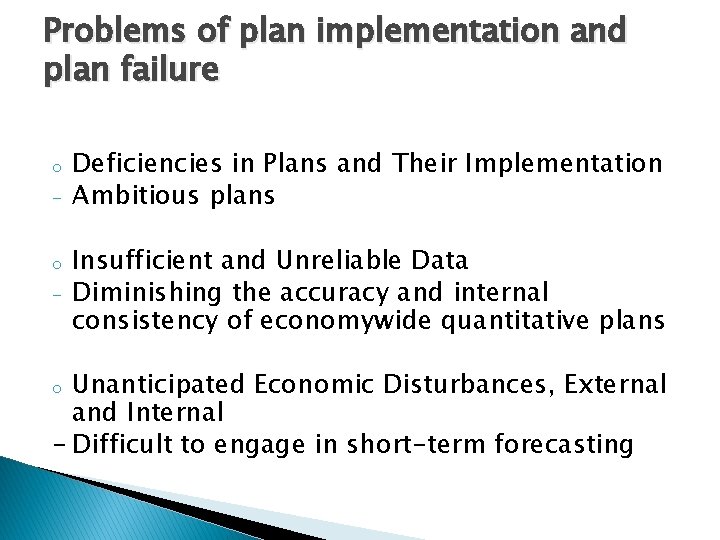 Problems of plan implementation and plan failure

o Deficiencies in Plans and Their Implementation
- Ambitious plans

o Insufficient and Unreliable Data
- Diminishing the accuracy and internal consistency of economywide quantitative plans

o Unanticipated Economic Disturbances, External and Internal
- Difficult to engage in short-term forecasting